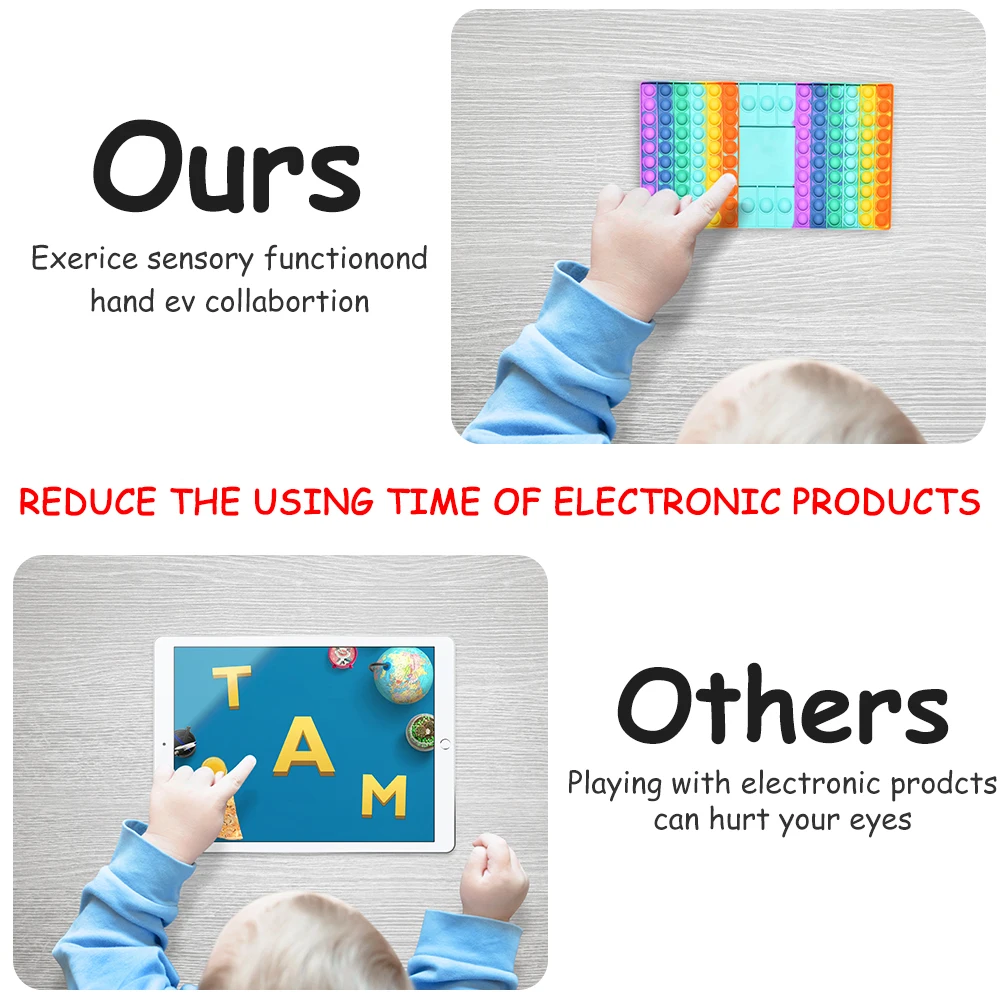 Ours

Exerice sensory functionond hand ev collabortion

REDUCE THE USING TIME OF ELECTRONIC PRODUCTS

T
A
M

Others

Playing with electronic prodcts can hurt your eyes